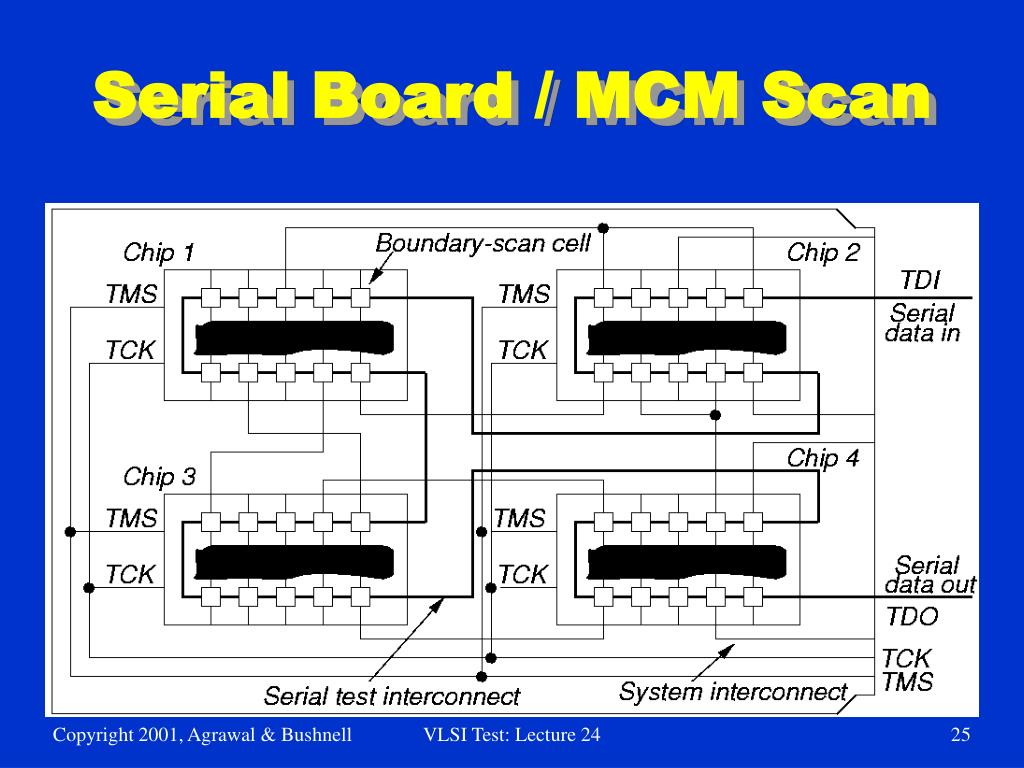 Serial Board / MCM Scan

Chip 1

Boundary-scan cell

Chip 2

TMS

TCK

TMS

TCK

TDI

Serial data in

Chip 3

Chip 4

TMS

TCK

TMS

TCK

Serial data out

TDO

TCK

TMS

Serial test interconnect

System interconnect

Copyright 2001, Agrawal & Bushnell

VLSI Test: Lecture 24

25